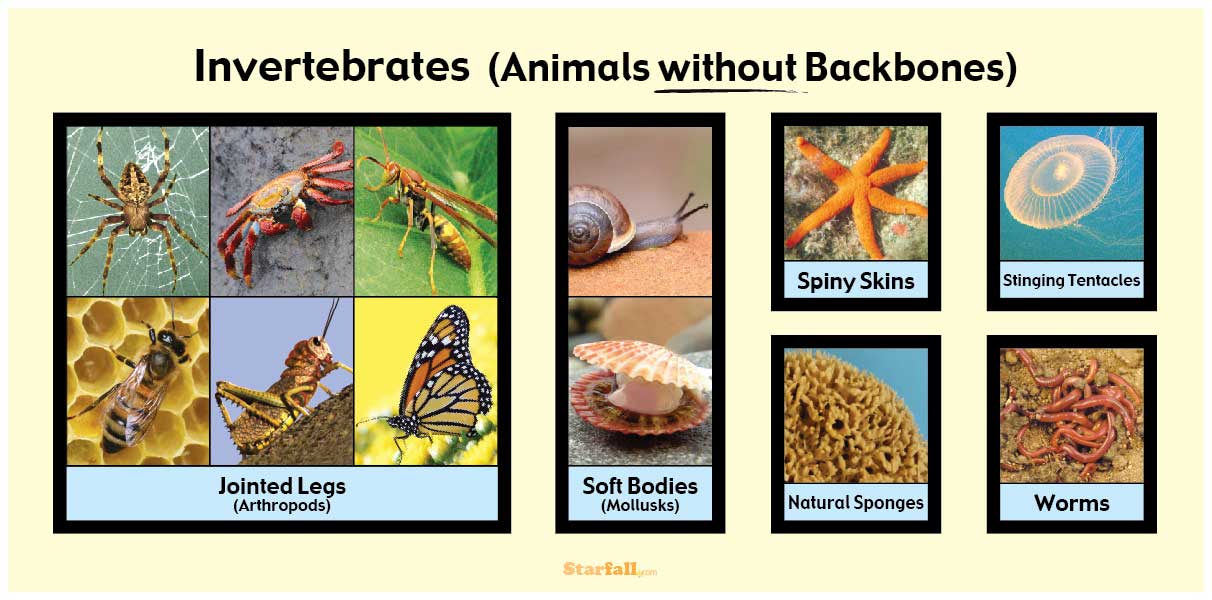 Invertebrates (Animals without Backbones)

Jointed Legs
(Arthropods)

Soft Bodies
(Mollusks)

Spiny Skins

Stinging Tentacles

Natural Sponges

Worms

Starfall.com